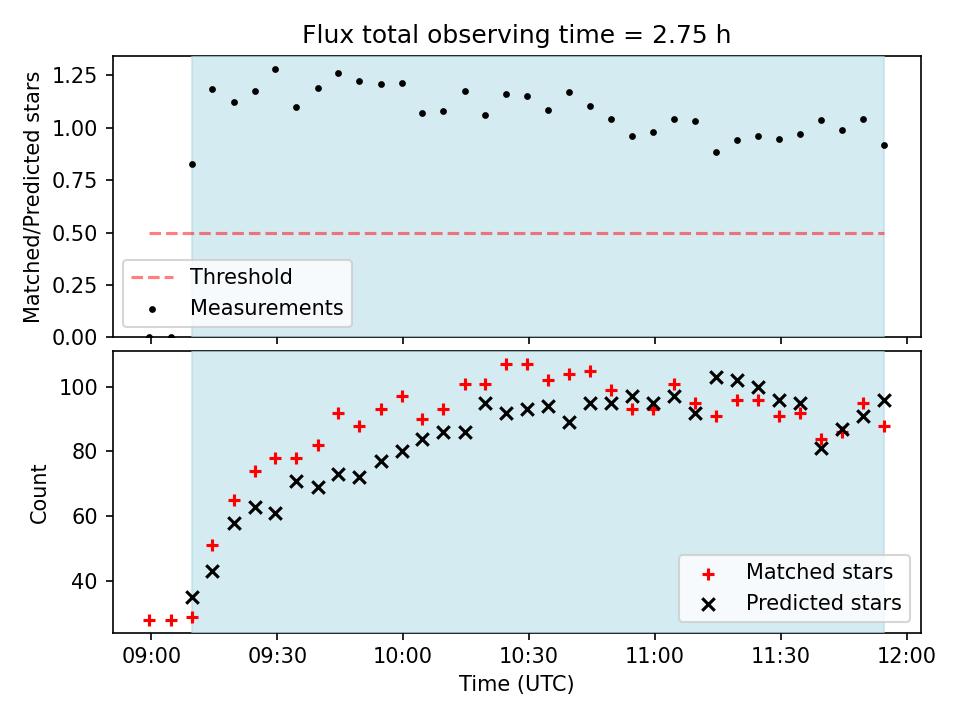 Flux total observing time = 2.75 h

Matched/Predicted stars

1.25
1.00
0.75
0.50
0.25
0.00

Threshold
Measurements

Count

100
80
60
40

Matched stars
Predicted stars

09:00
09:30
10:00
10:30
11:00
11:30
12:00

Time (UTC)